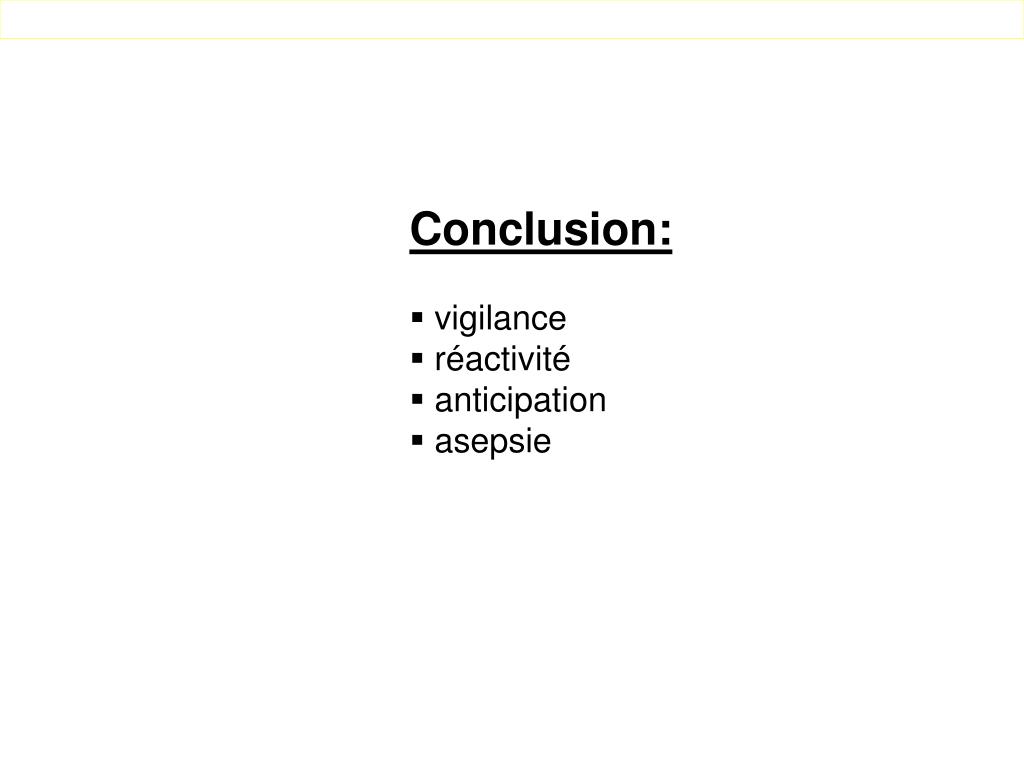 Conclusion:

▪ vigilance
▪ réactivité
▪ anticipation
▪ asepsie